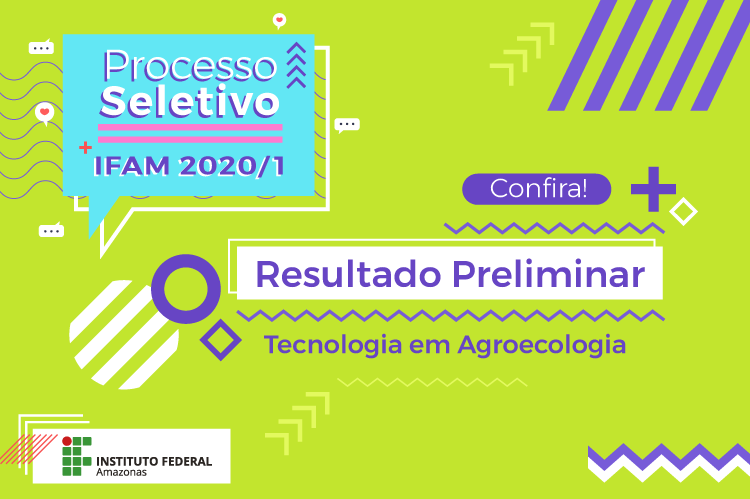 Processo Seletivo
IFAM 2020/1

Confira!

Resultado Preliminar

Tecnologia em Agroecologia

INSTITUTO FEDERAL
Amazonas